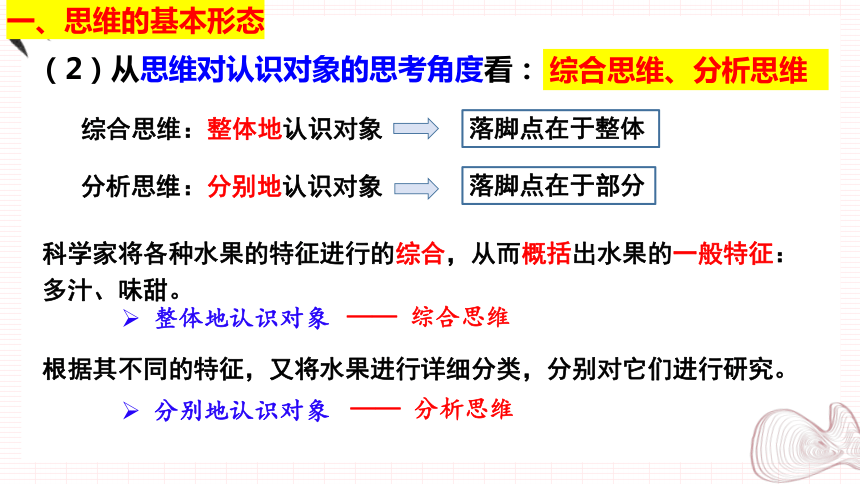 一、思维的基本形态

（2）从思维对认识对象的思考角度看：综合思维、分析思维

综合思维：整体地认识对象

落脚点在于整体

分析思维：分别地认识对象

落脚点在于部分

科学家将各种水果的特征进行的综合，从而概括出水果的一般特征：多汁、味甜。

➢ 整体地认识对象 —— 综合思维

根据其不同的特征，又将水果进行详细分类，分别对它们进行研究。

➢ 分别地认识对象 —— 分析思维